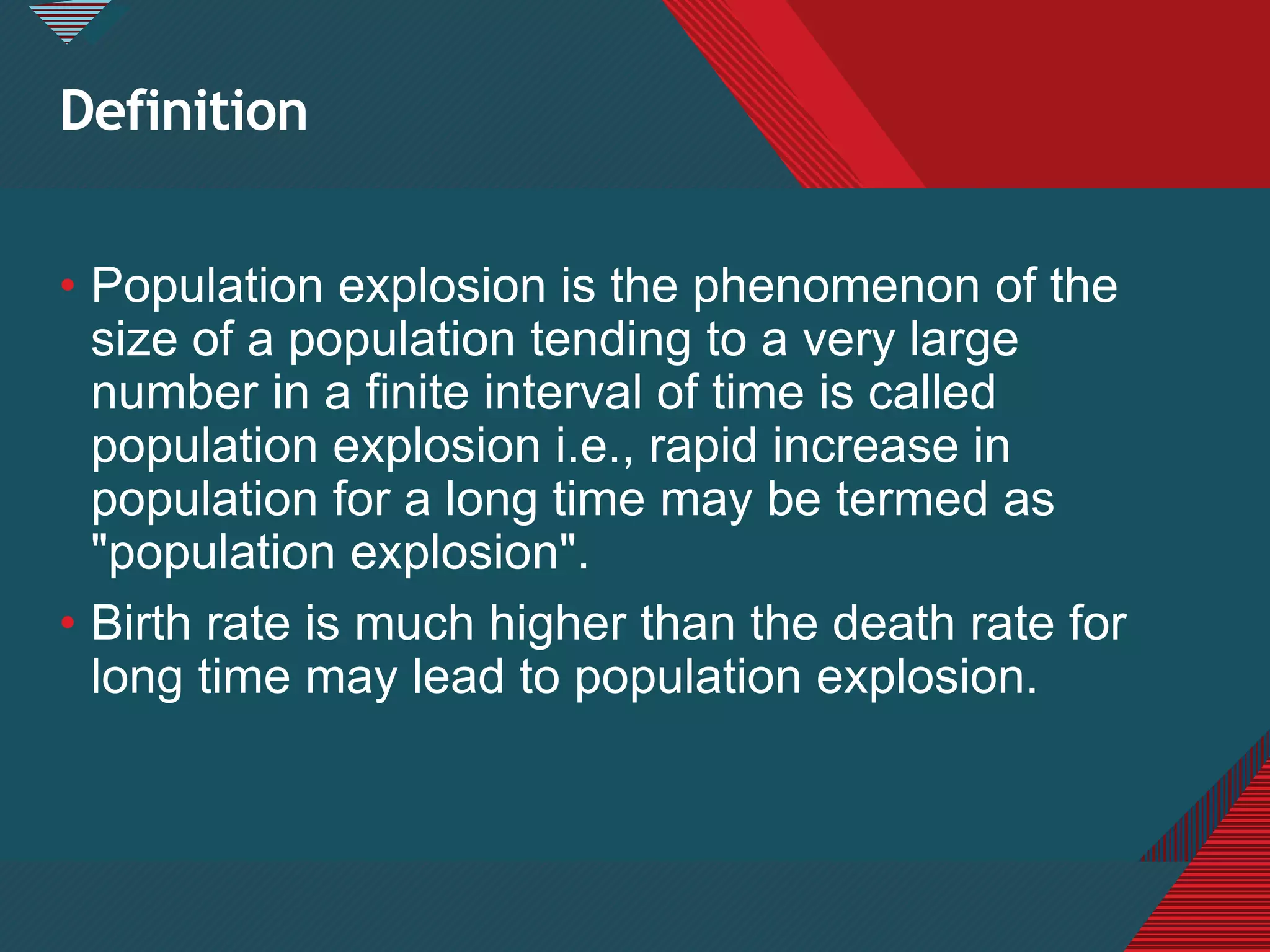 Definition

• Population explosion is the phenomenon of the size of a population tending to a very large number in a finite interval of time is called population explosion i.e., rapid increase in population for a long time may be termed as "population explosion".

• Birth rate is much higher than the death rate for long time may lead to population explosion.